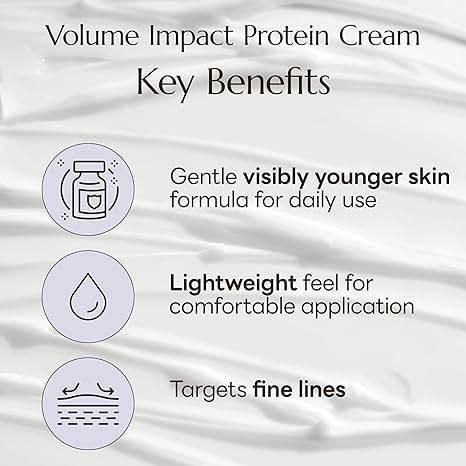 Volume Impact Protein Cream

Key Benefits

Gentle visibly younger skin formula for daily use

Lightweight feel for comfortable application

Targets fine lines